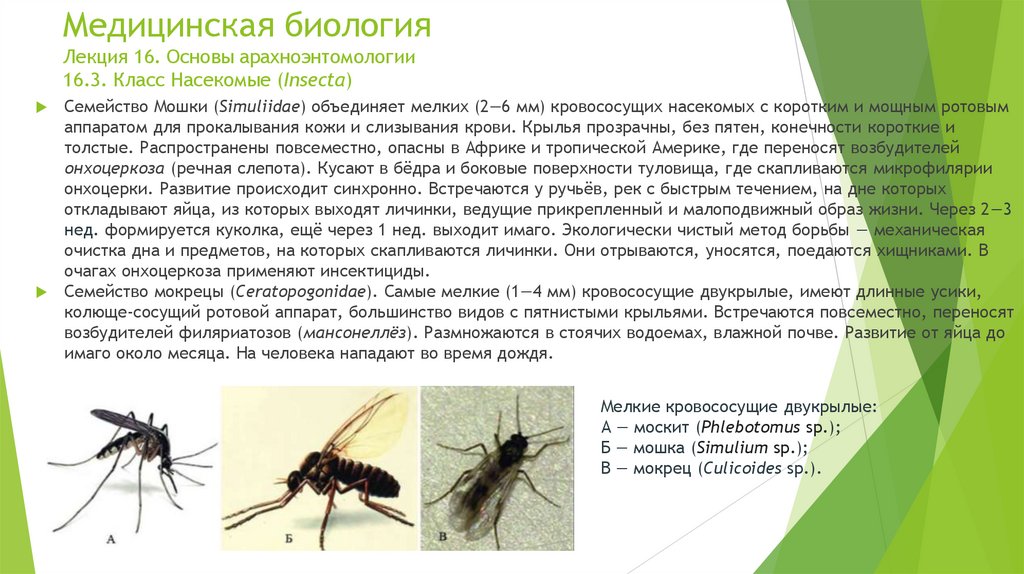 Медицинская биология
Лекция 16. Основы арахноэнтомологии
16.3. Класс Насекомые (Insecta)

Семейство Мошки (Simuliidae) объединяет мелких (2—6 мм) кровососущих насекомых с коротким и мощным ротовым аппаратом для прокалывания кожи и слизывания крови. Крылья прозрачны, без пятен, конечности короткие и толстые. Распространены повсеместно, опасны в Африке и тропической Америке, где переносят возбудителей онхоцеркоза (речная слепота). Кусают в бёдра и боковые поверхности туловища, где скапливаются микрофилярии онхоцерки. Развитие происходит синхронно. Встречаются у ручьёв, рек с быстрым течением, на дне которых откладывают яйца, из которых выходят личинки, ведущие прикрепленный и малоподвижный образ жизни. Через 2—3 нед. формируется куколка, ещё через 1 нед. выходит имаго. Экологически чистый метод борьбы — механическая очистка дна и предметов, на которых скапливаются личинки. Они отрываются, уносятся, поедаются хищниками. В очагах онхоцеркоза применяют инсектициды.

Семейство мокрецы (Ceratopogonidae). Самые мелкие (1—4 мм) кровососущие двукрылые, имеют длинные усики, колюще-сосущий ротовой аппарат, большинство видов с пятнистыми крыльями. Встречаются повсеместно, переносят возбудителей филяриатозов (мансонеллёз). Размножаются в стоячих водоемах, влажной почве. Развитие от яйца до имаго около месяца. На человека нападают во время дождя.

А
Б
В

Мелкие кровососущие двукрылые:
А — москит (Phlebotomus sp.);
Б — мошка (Simulium sp.);
В — мокрец (Culicoides sp.).